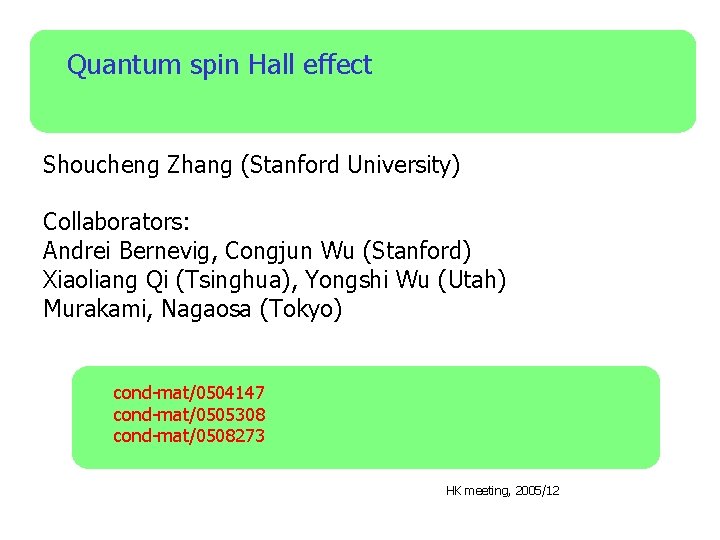 Quantum spin Hall effect

Shoucheng Zhang (Stanford University)

Collaborators:
Andrei Bernevig, Congjun Wu (Stanford)
Xiaoliang Qi (Tsinghua), Yongshi Wu (Utah)
Murakami, Nagaosa (Tokyo)

cond-mat/0504147
cond-mat/0505308
cond-mat/0508273

HK meeting, 2005/12